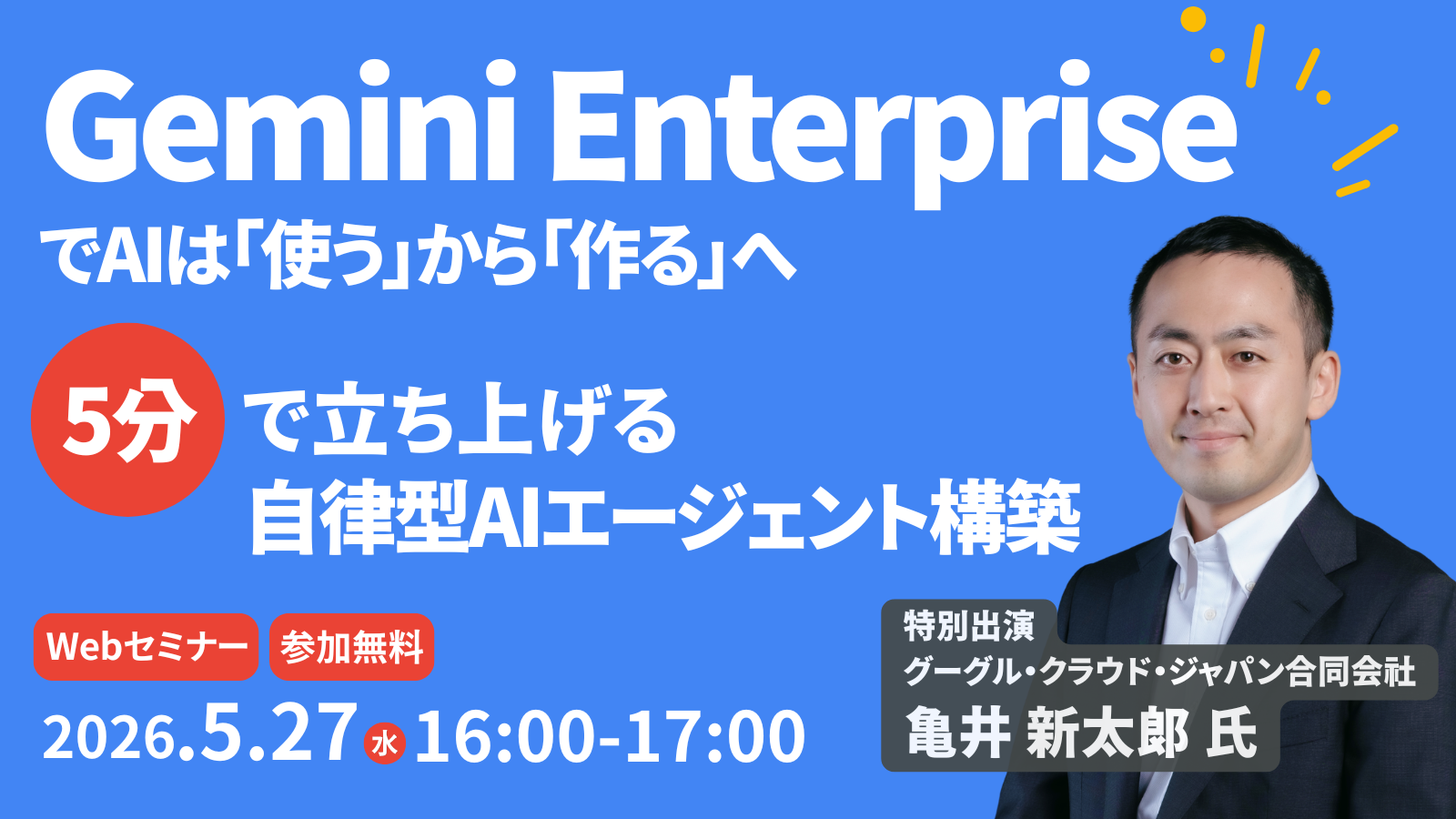 Gemini Enterprise
でAIは「使う」から「作る」へ

5分 で立ち上げる
自律型AIエージェント構築

Webセミナー 参加無料

2026.5.27 水 16:00-17:00

特別出演
グーグル・クラウド・ジャパン合同会社
亀井 新太郎 氏